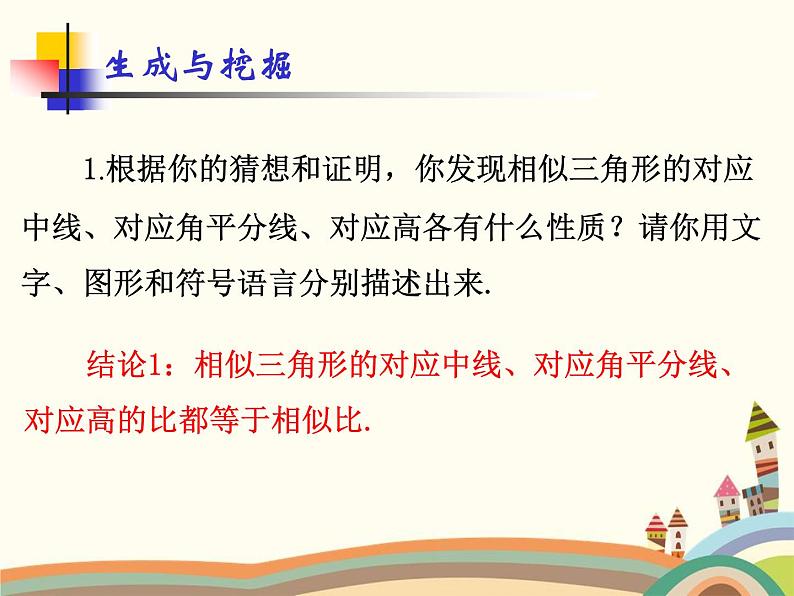 生成与挖掘

1.根据你的猜想和证明，你发现相似三角形的对应中线、对应角平分线、对应高各有什么性质？请你用文字、图形和符号语言分别描述出来.

结论1：相似三角形的对应中线、对应角平分线、对应高的比都等于相似比.